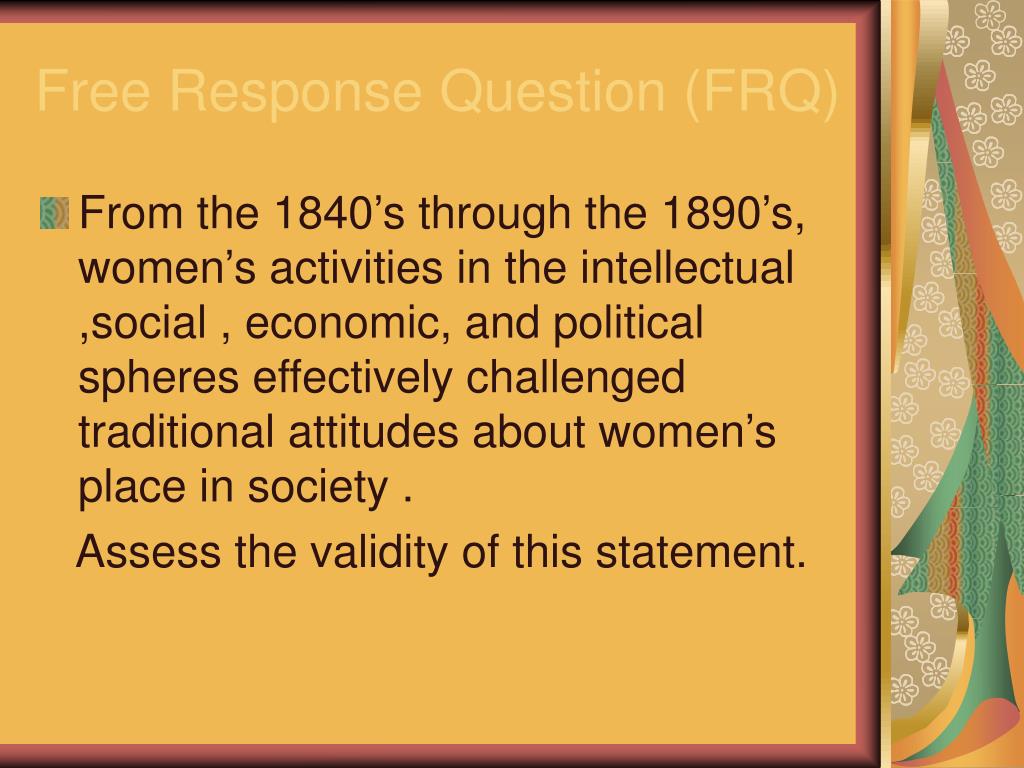 Free Response Question (FRQ)

From the 1840’s through the 1890’s, women’s activities in the intellectual ,social , economic, and political spheres effectively challenged traditional attitudes about women’s place in society .

Assess the validity of this statement.